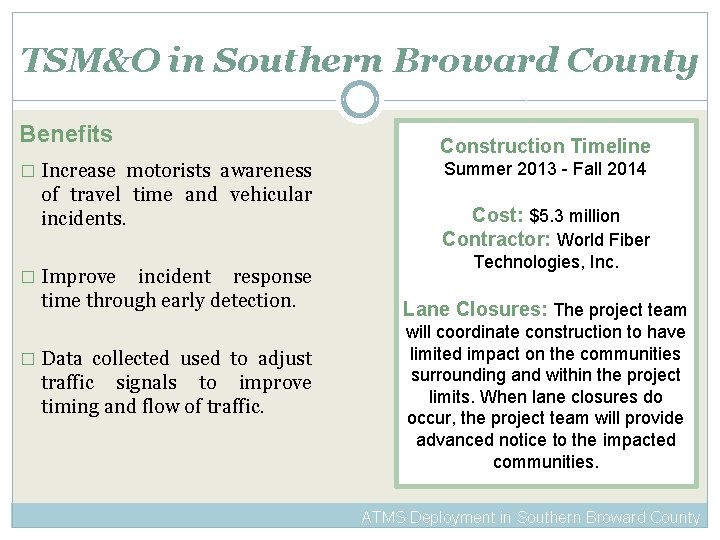 TSM&O in Southern Broward County

Benefits

□ Increase motorists awareness of travel time and vehicular incidents.

□ Improve incident response time through early detection.

□ Data collected used to adjust traffic signals to improve timing and flow of traffic.

Construction Timeline
Summer 2013 - Fall 2014

Cost: $5.3 million
Contractor: World Fiber Technologies, Inc.

Lane Closures: The project team will coordinate construction to have limited impact on the communities surrounding and within the project limits. When lane closures do occur, the project team will provide advanced notice to the impacted communities.

ATMS Deployment in Southern Broward County